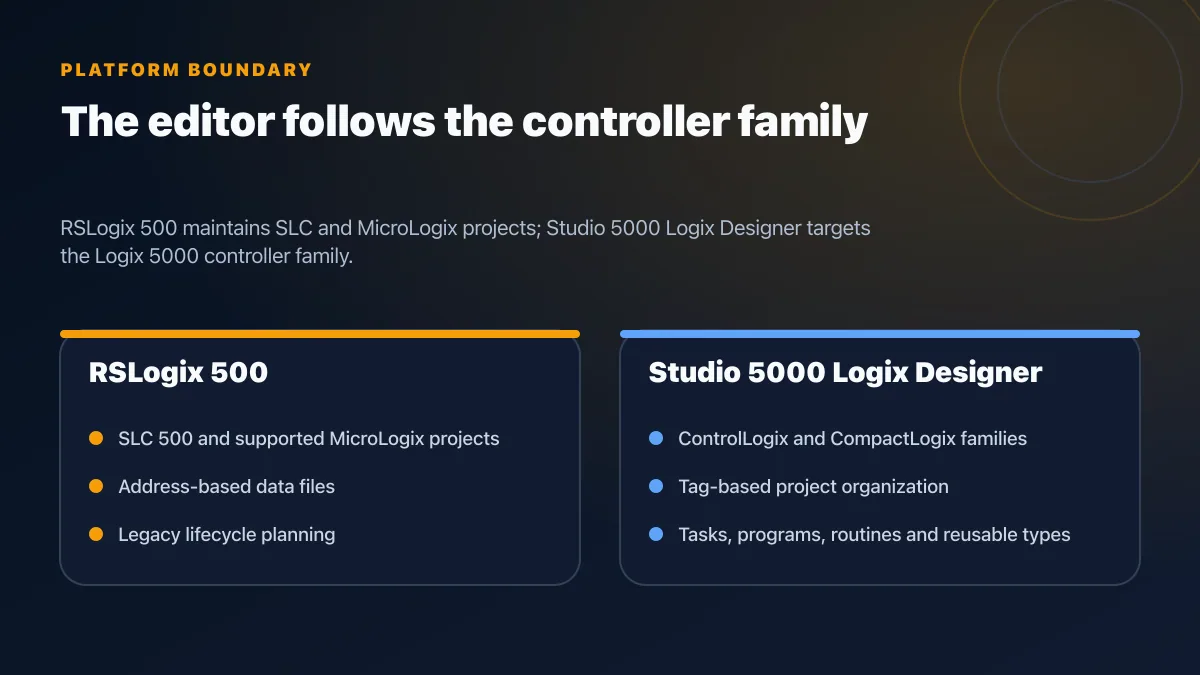 PLATFORM BOUNDARY

The editor follows the controller family

RSLogix 500 maintains SLC and MicroLogix projects; Studio 5000 Logix Designer targets the Logix 5000 controller family.

RSLogix 500

• SLC 500 and supported MicroLogix projects
• Address-based data files
• Legacy lifecycle planning

Studio 5000 Logix Designer

• ControlLogix and CompactLogix families
• Tag-based project organization
• Tasks, programs, routines and reusable types